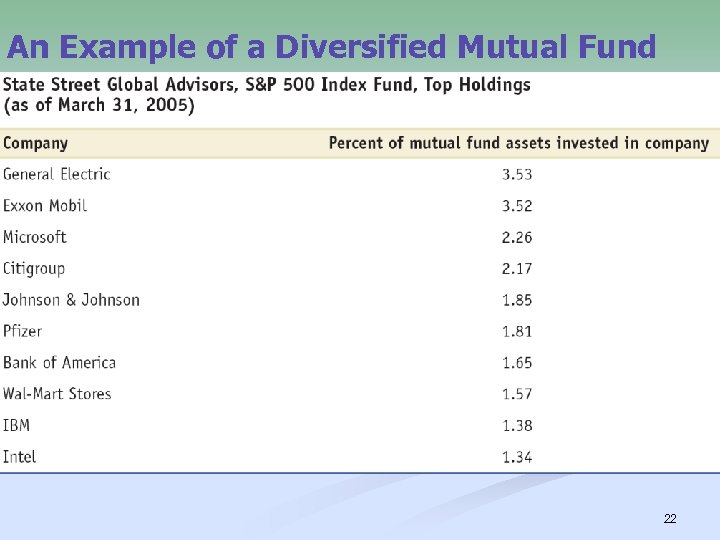 An Example of a Diversified Mutual Fund

State Street Global Advisors, S&P 500 Index Fund, Top Holdings (as of March 31, 2005)

| Company | Percent of mutual fund assets invested in company |
|---|---|
| General Electric | 3.53 |
| Exxon Mobil | 3.52 |
| Microsoft | 2.26 |
| Citigroup | 2.17 |
| Johnson & Johnson | 1.85 |
| Pfizer | 1.81 |
| Bank of America | 1.65 |
| Wal-Mart Stores | 1.57 |
| IBM | 1.38 |
| Intel | 1.34 |

22